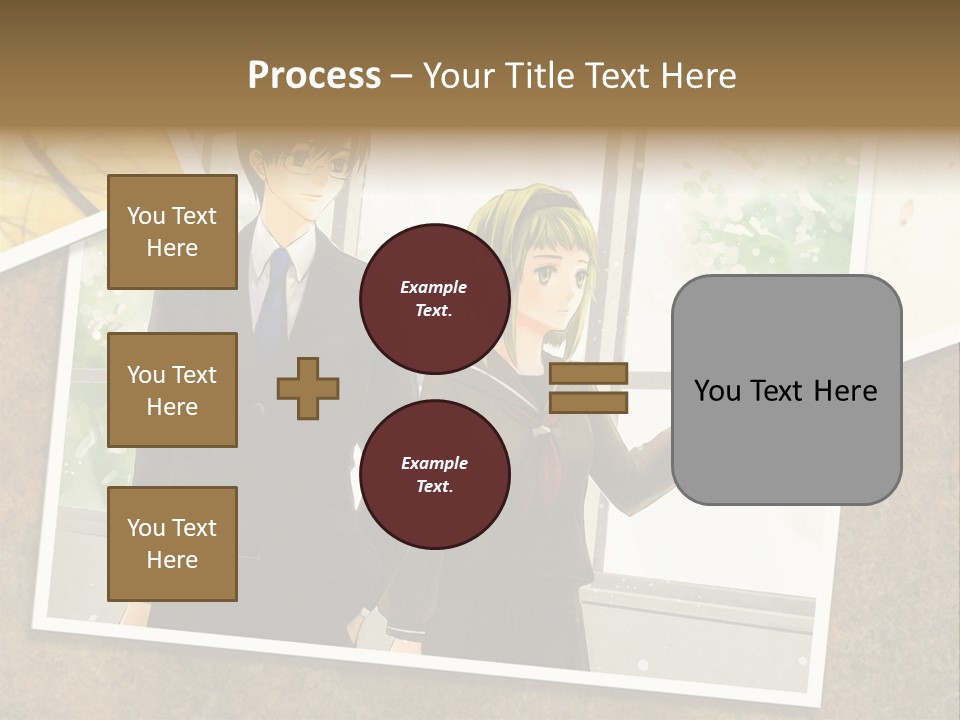 Process – Your Title Text Here

You Text Here

You Text Here

You Text Here

Example Text.

Example Text.

You Text Here